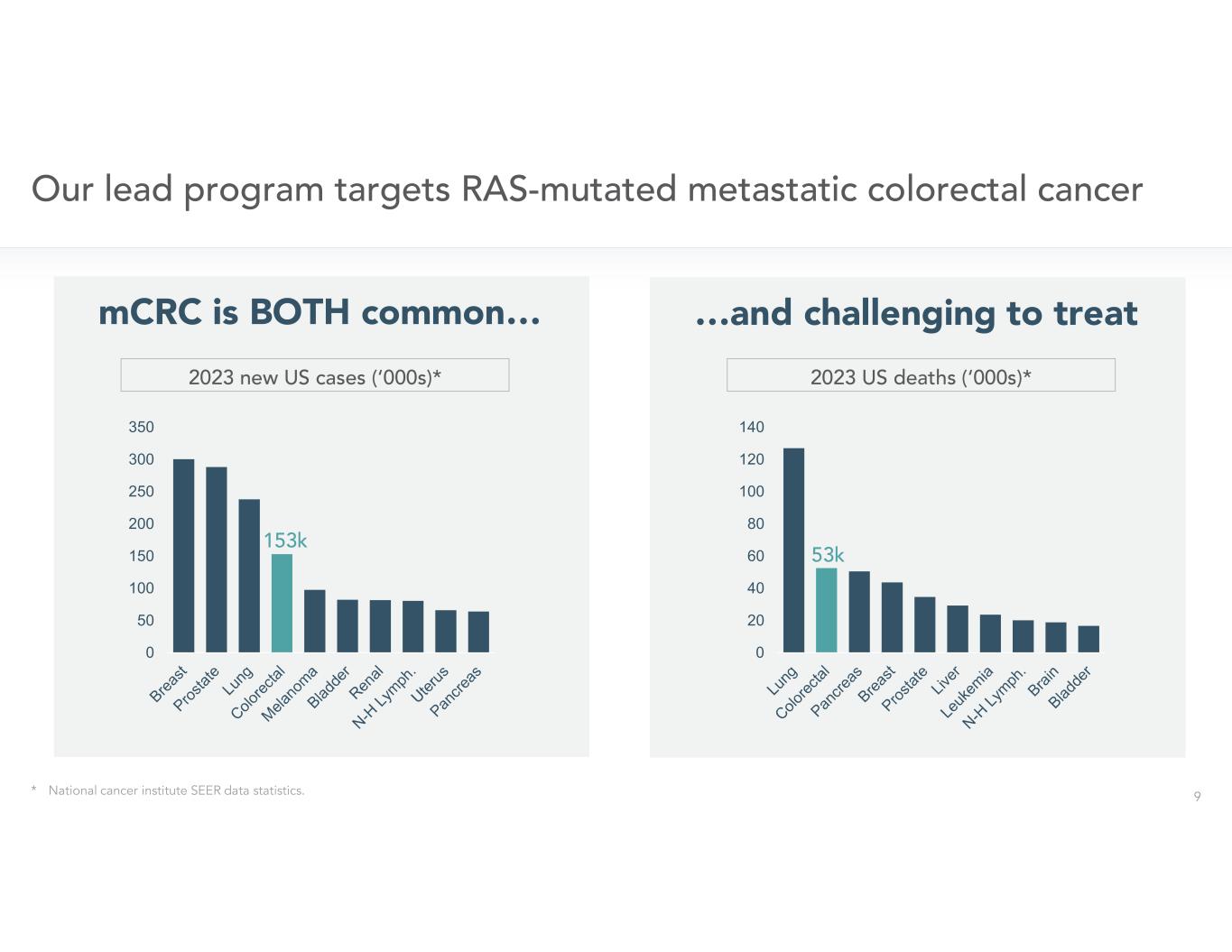 Our lead program targets RAS-mutated metastatic colorectal cancer

mCRC is BOTH common…

2023 new US cases ('000s)*

350
300
250
200
150
100
50
0

153k

Breast
Prostate
Lung
Colorectal
Melanoma
Bladder
Renal
N-H Lymph.
Uterus
Pancreas

…and challenging to treat

2023 US deaths ('000s)*

140
120
100
80
60
40
20
0

53k

Lung
Colorectal
Pancreas
Breast
Prostate
Liver
Leukemia
N-H Lymph.
Brain
Bladder

* National cancer institute SEER data statistics.

9